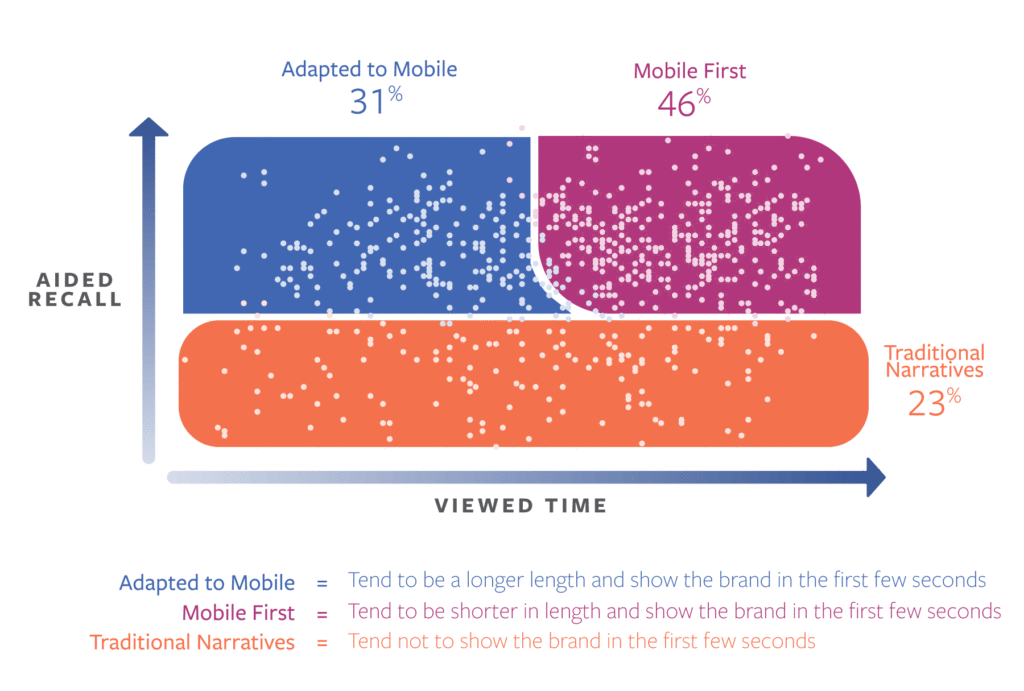 Adapted to Mobile
31%

Mobile First
46%

AIDED RECALL

Traditional Narratives
23%

VIEWED TIME

Adapted to Mobile = Tend to be a longer length and show the brand in the first few seconds
Mobile First = Tend to be shorter in length and show the brand in the first few seconds
Traditional Narratives = Tend not to show the brand in the first few seconds